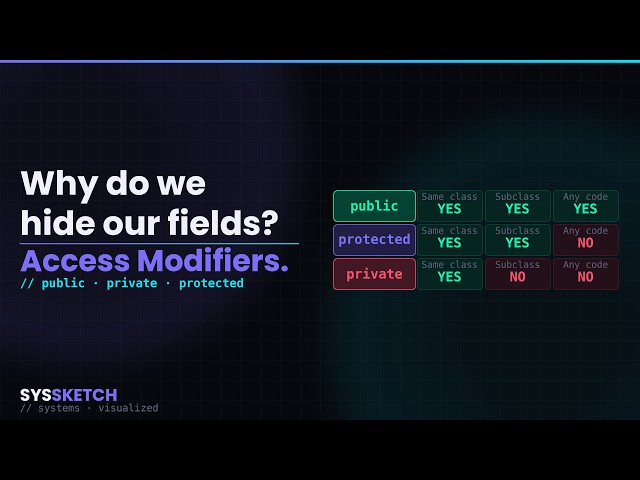 Why do we hide our fields?

Access Modifiers.

// public · private · protected

| public | Same class YES | Subclass YES | Any code YES |
|---|---|---|---|
| protected | Same class YES | Subclass YES | Any code NO |
| private | Same class YES | Subclass NO | Any code NO |

SYSSKETCH
// systems · visualized